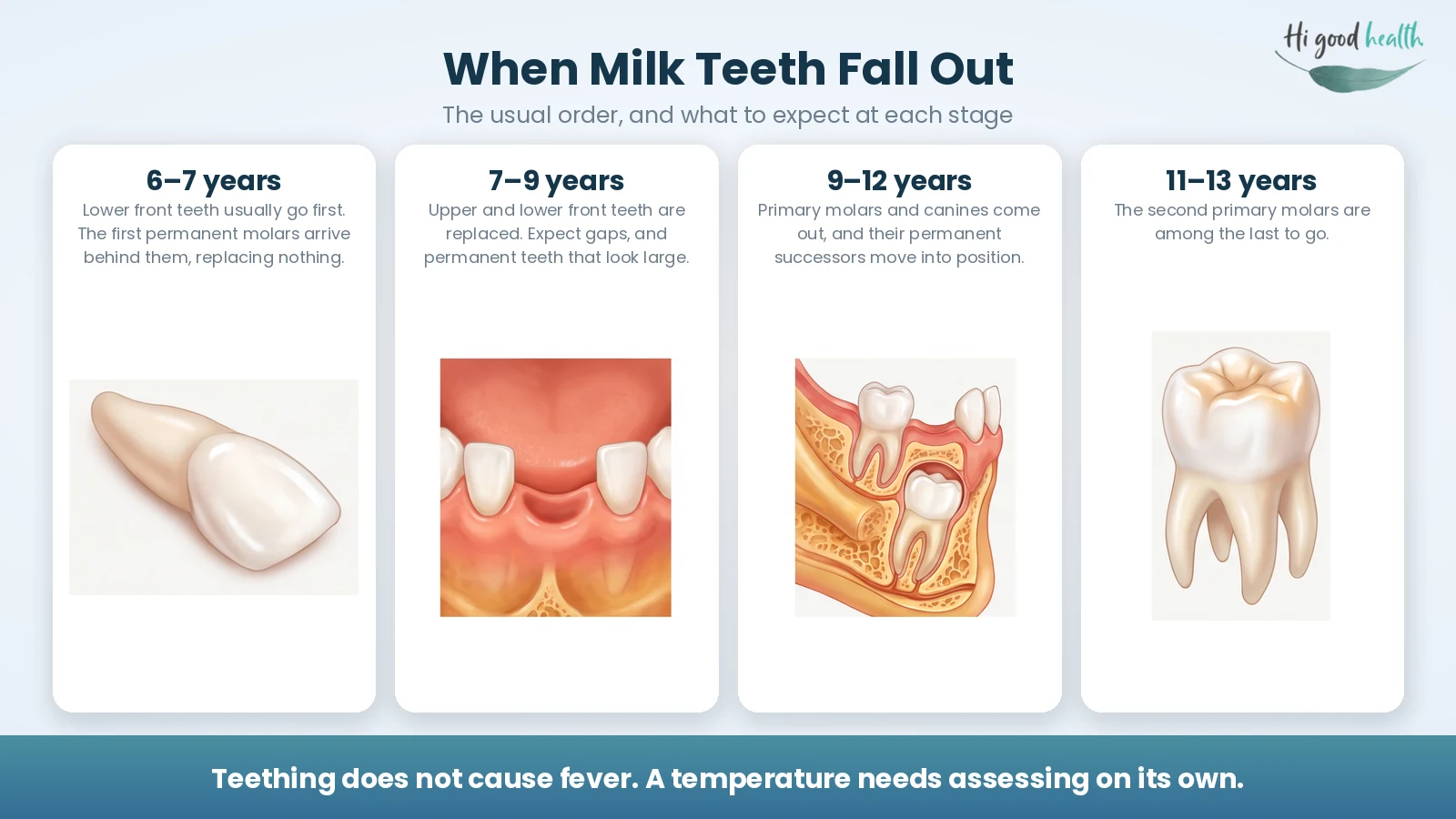 Hi good health

When Milk Teeth Fall Out

The usual order, and what to expect at each stage

6–7 years

Lower front teeth usually go first. The first permanent molars arrive behind them, replacing nothing.

7–9 years

Upper and lower front teeth are replaced. Expect gaps, and permanent teeth that look large.

9–12 years

Primary molars and canines come out, and their permanent successors move into position.

11–13 years

The second primary molars are among the last to go.

Teething does not cause fever. A temperature needs assessing on its own.